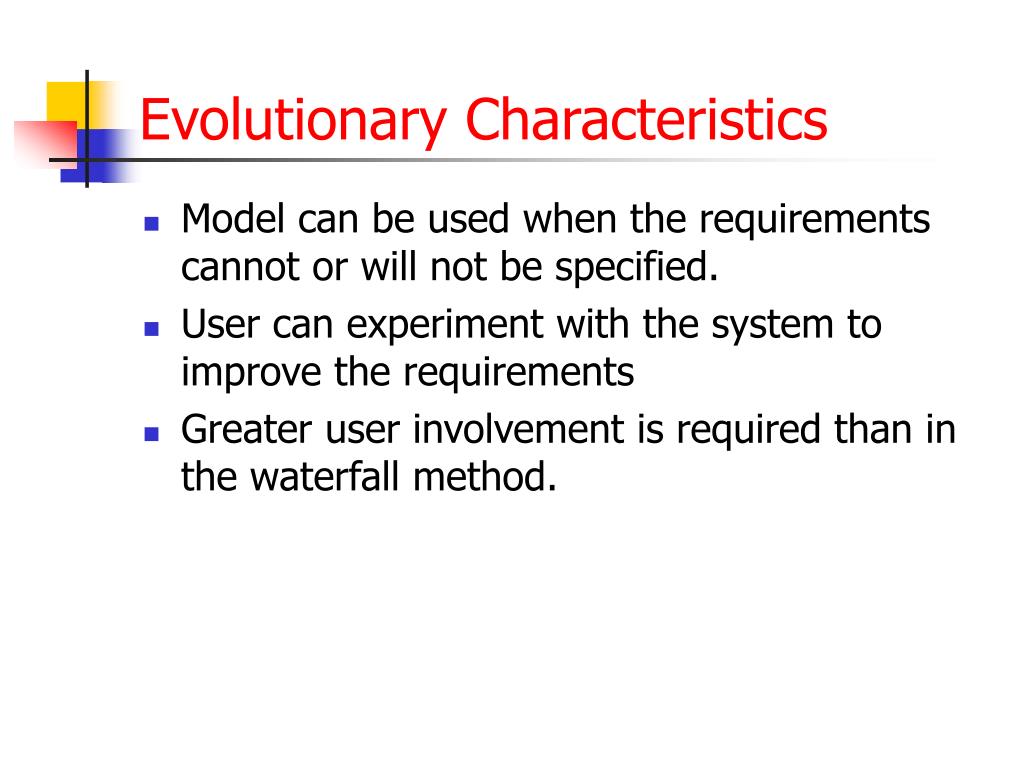 Evolutionary Characteristics

- Model can be used when the requirements cannot or will not be specified.
- User can experiment with the system to improve the requirements
- Greater user involvement is required than in the waterfall method.